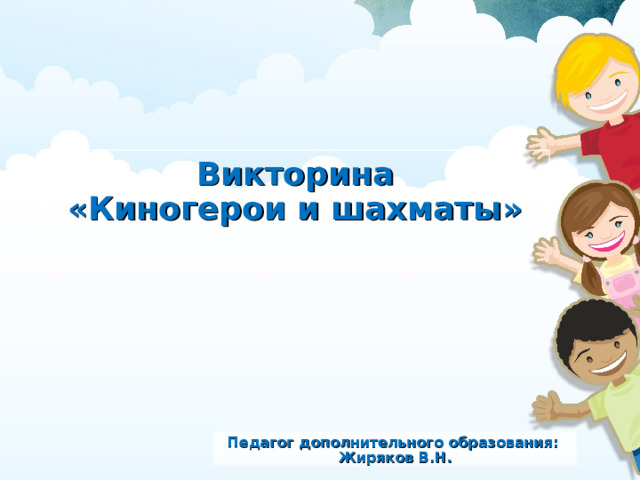 Викторина
«Киногерои и шахматы»

Педагог дополнительного образования:
Жиряков В.Н.